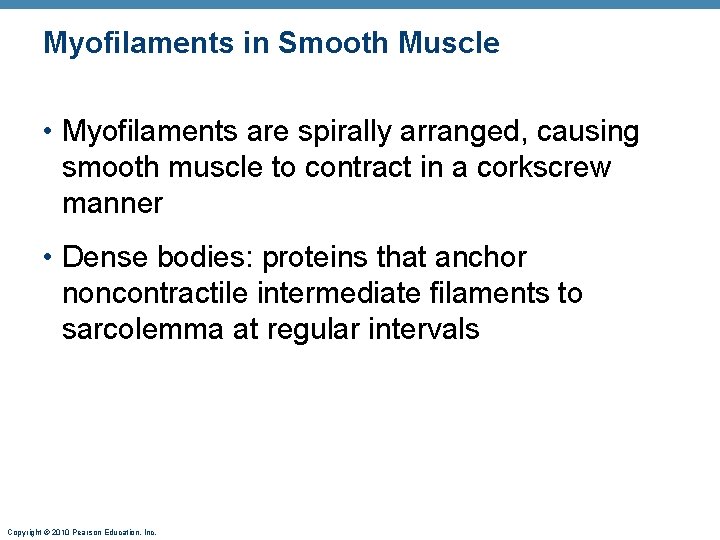 Myofilaments in Smooth Muscle

• Myofilaments are spirally arranged, causing smooth muscle to contract in a corkscrew manner

• Dense bodies: proteins that anchor noncontractile intermediate filaments to sarcolemma at regular intervals

Copyright © 2010 Pearson Education, Inc.